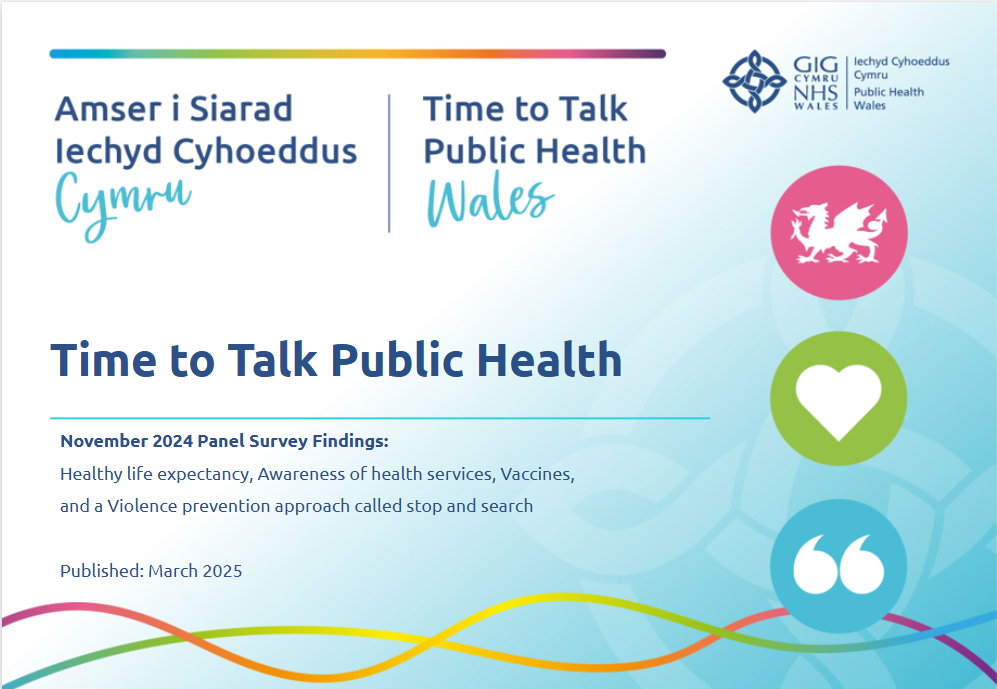 Amser i Siarad Iechyd Cyhoeddus Cymru

Time to Talk Public Health Wales

GIG CYMRU NHS WALES Iechyd Cyhoeddus Cymru Public Health Wales

Time to Talk Public Health

November 2024 Panel Survey Findings:
Healthy life expectancy, Awareness of health services, Vaccines, and a Violence prevention approach called stop and search

Published: March 2025